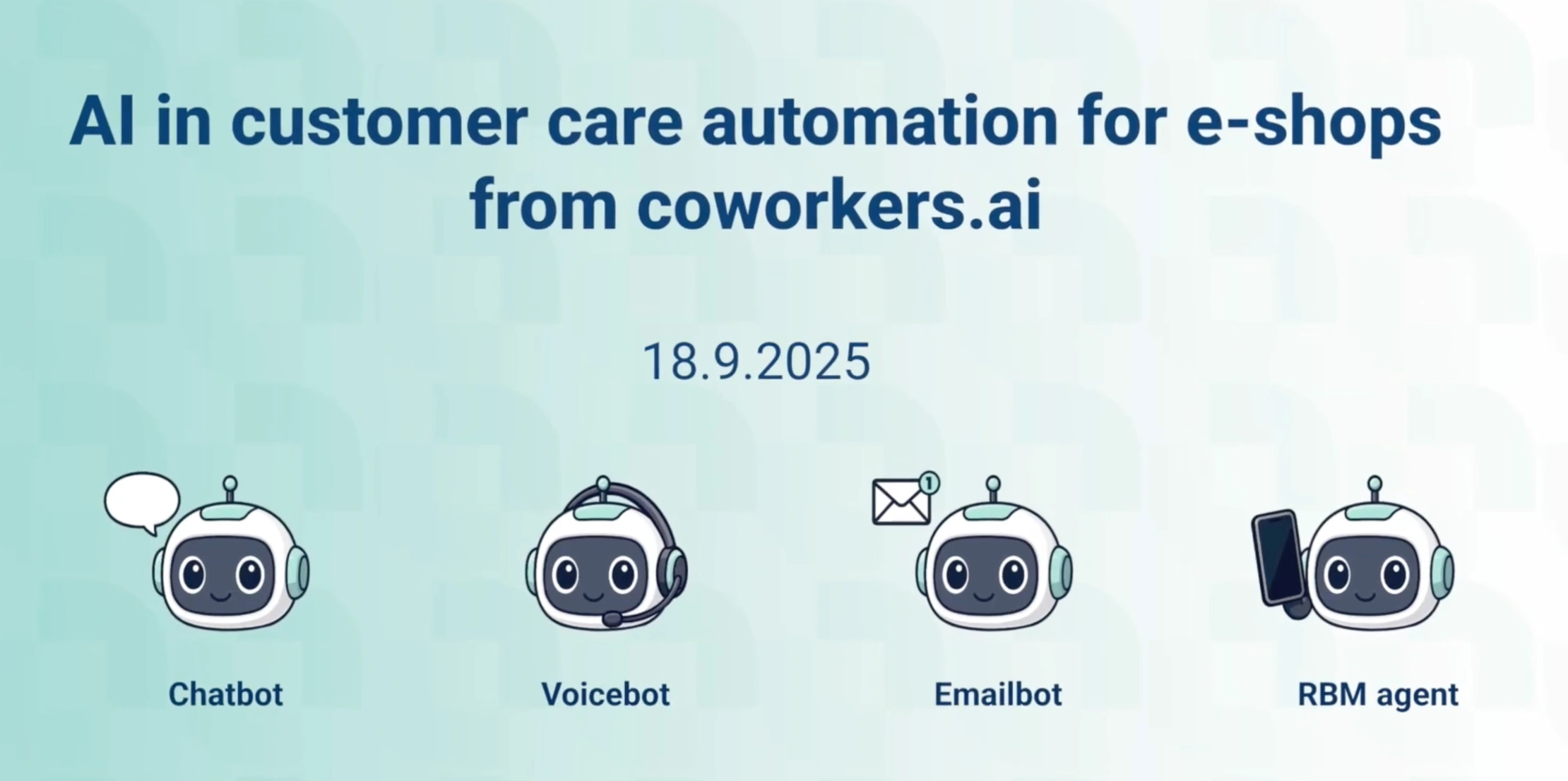 AI in customer care automation for e-shops from coworkers.ai

18.9.2025

1

Chatbot

Voicebot

Emailbot

RBM agent